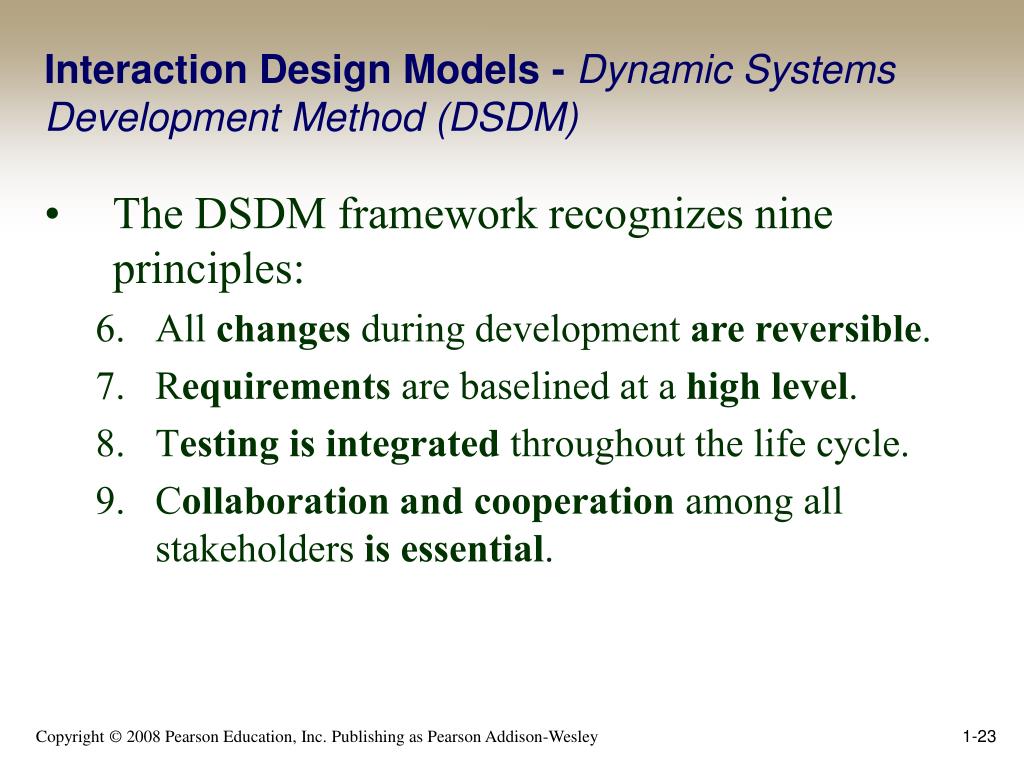 Interaction Design Models - Dynamic Systems Development Method (DSDM)

• The DSDM framework recognizes nine principles:

6. All changes during development are reversible.
7. Requirements are baselined at a high level.
8. Testing is integrated throughout the life cycle.
9. Collaboration and cooperation among all stakeholders is essential.

Copyright © 2008 Pearson Education, Inc. Publishing as Pearson Addison-Wesley

1-23